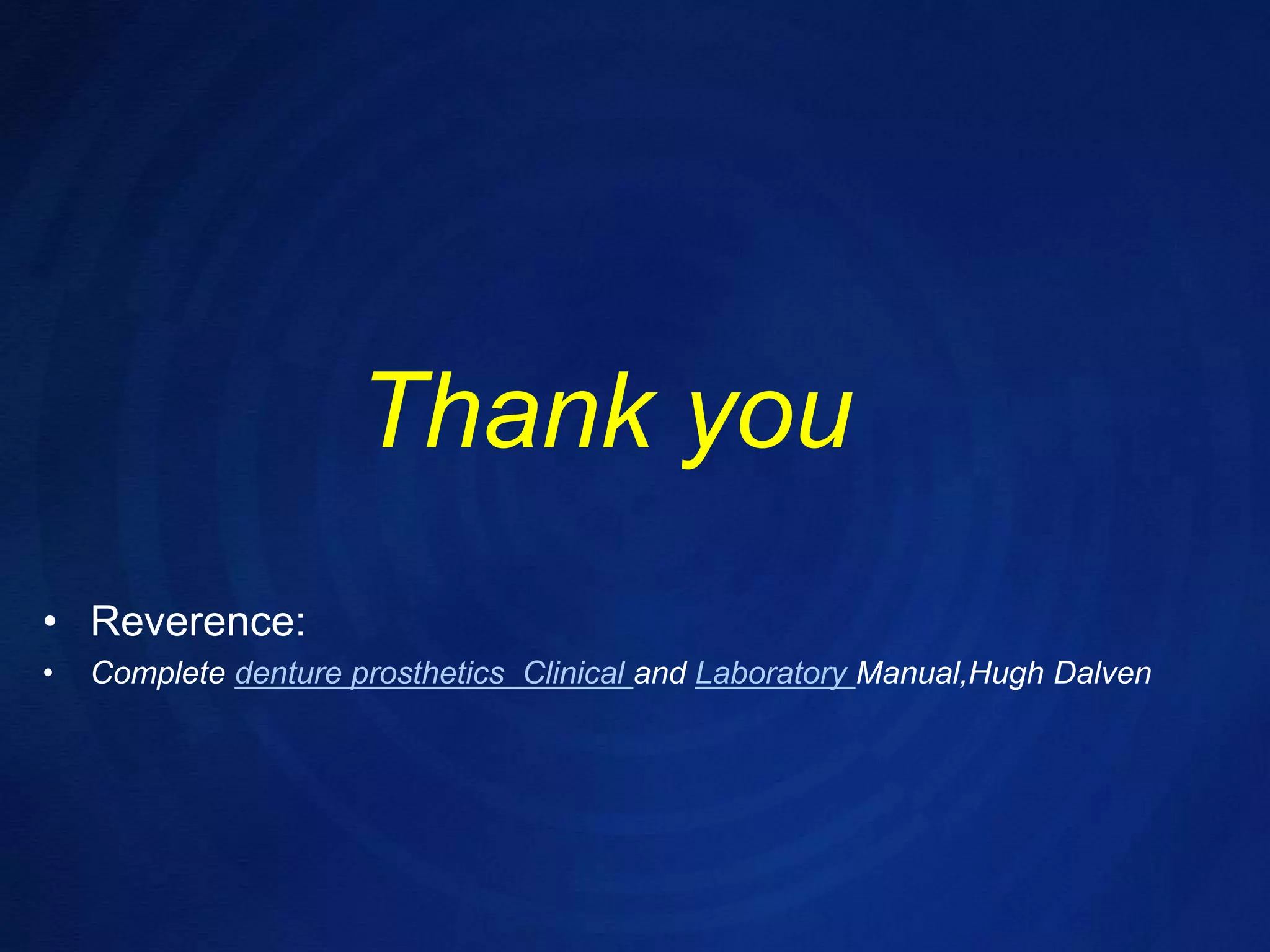 Thank you

• Reverence:
• Complete denture prosthetics  Clinical and Laboratory Manual,Hugh Dalven